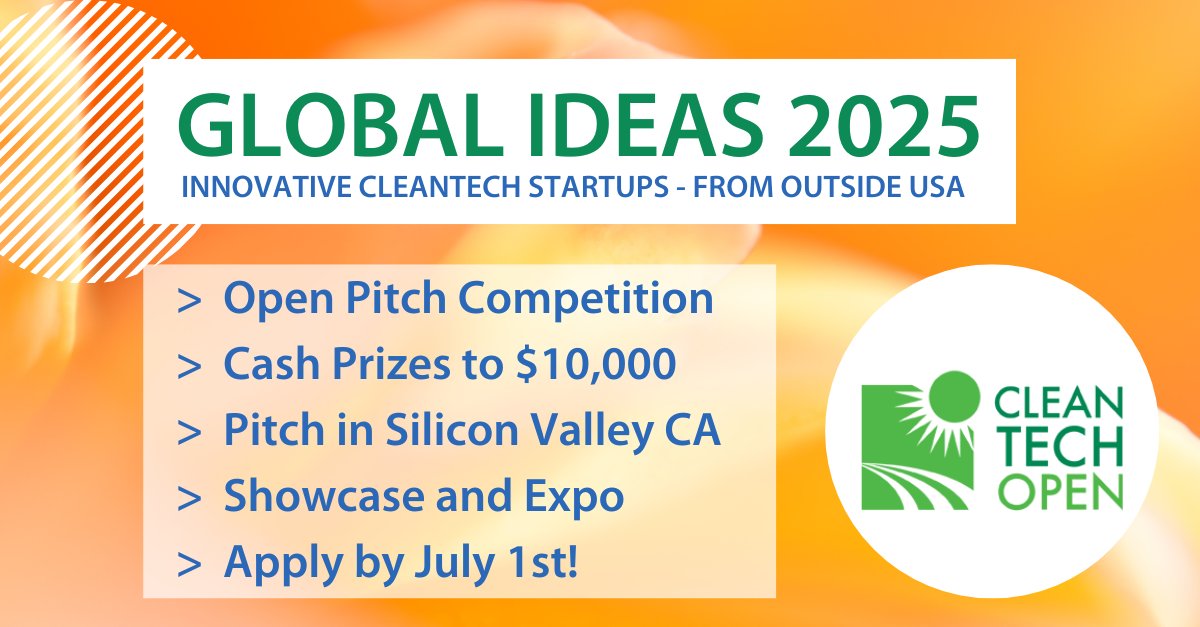 GLOBAL IDEAS 2025
INNOVATIVE CLEANTECH STARTUPS - FROM OUTSIDE USA

> Open Pitch Competition
> Cash Prizes to $10,000
> Pitch in Silicon Valley CA
> Showcase and Expo
> Apply by July 1st!

CLEAN TECH OPEN